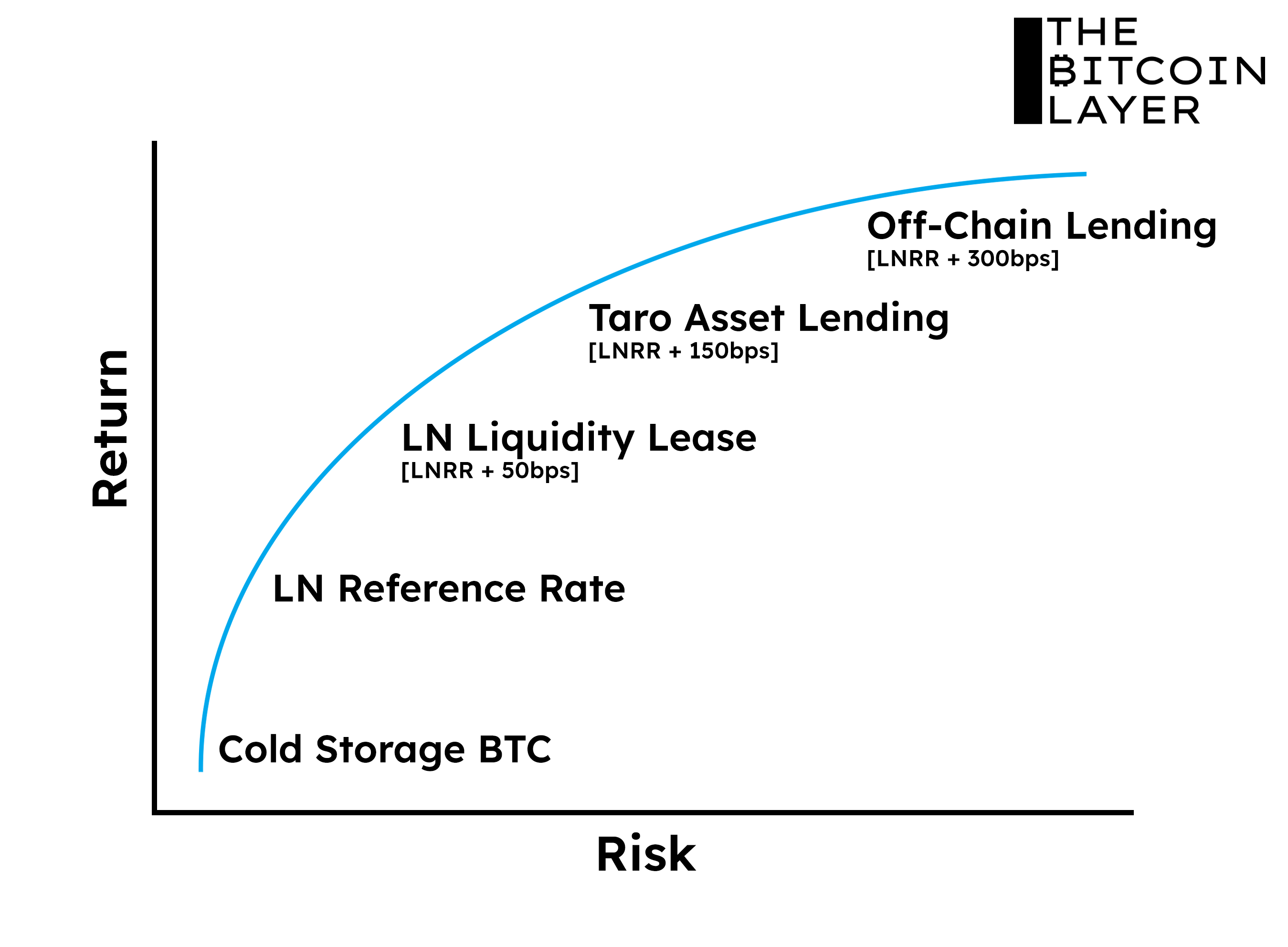 THE
BITCOIN
LAYER

Return

Off-Chain Lending
[LNRR + 300bps]

Taro Asset Lending
[LNRR + 150bps]

LN Liquidity Lease
[LNRR + 50bps]

LN Reference Rate

Cold Storage BTC

Risk